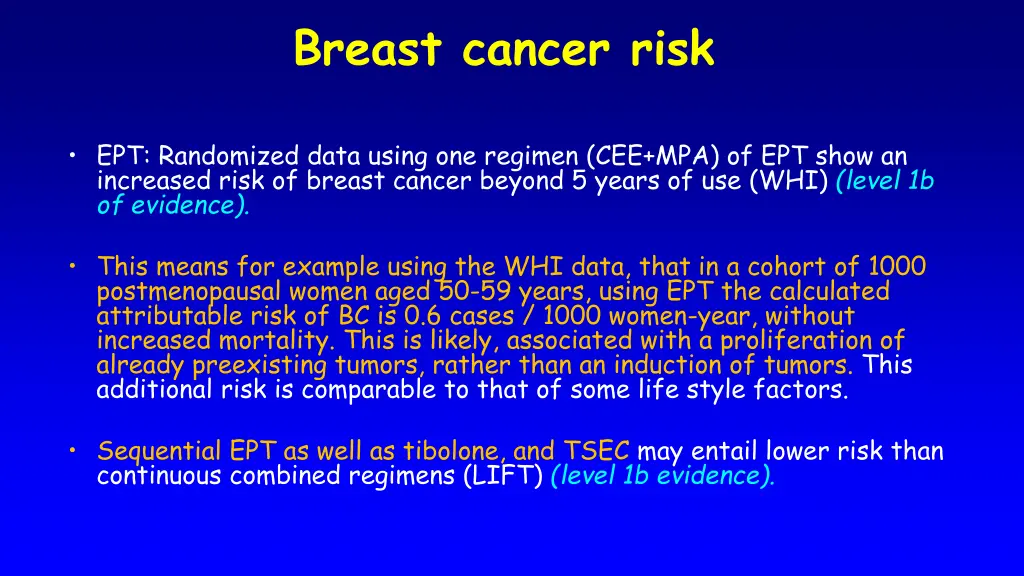 Breast cancer risk

• EPT: Randomized data using one regimen (CEE+MPA) of EPT show an increased risk of breast cancer beyond 5 years of use (WHI) (level 1b of evidence).

• This means for example using the WHI data, that in a cohort of 1000 postmenopausal women aged 50-59 years, using EPT the calculated attributable risk of BC is 0.6 cases / 1000 women-year, without increased mortality. This is likely, associated with a proliferation of already preexisting tumors, rather than an induction of tumors. This additional risk is comparable to that of some life style factors.

• Sequential EPT as well as tibolone, and TSEC may entail lower risk than continuous combined regimens (LIFT) (level 1b evidence).